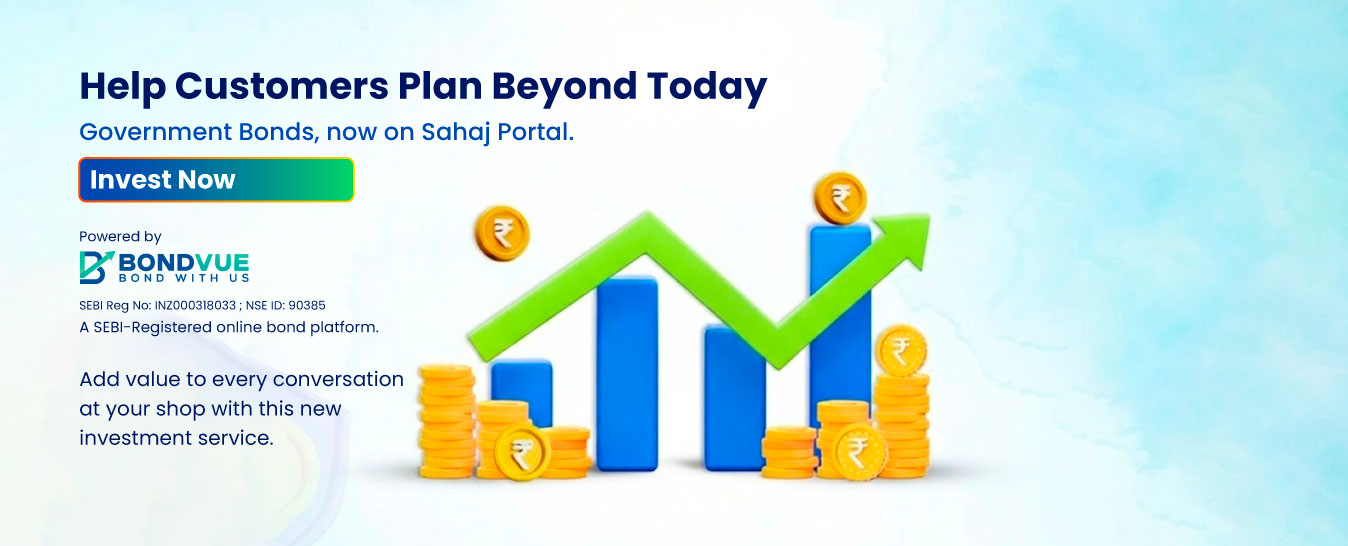 Help Customers Plan Beyond Today

Government Bonds, now on Sahaj Portal.

Invest Now

Powered by

BONDVUE
BOND WITH US

SEBI Reg No: INZ000318033 ; NSE ID: 90385
A SEBI-Registered online bond platform.

Add value to every conversation at your shop with this new investment service.

₹ ₹ ₹ ₹ ₹